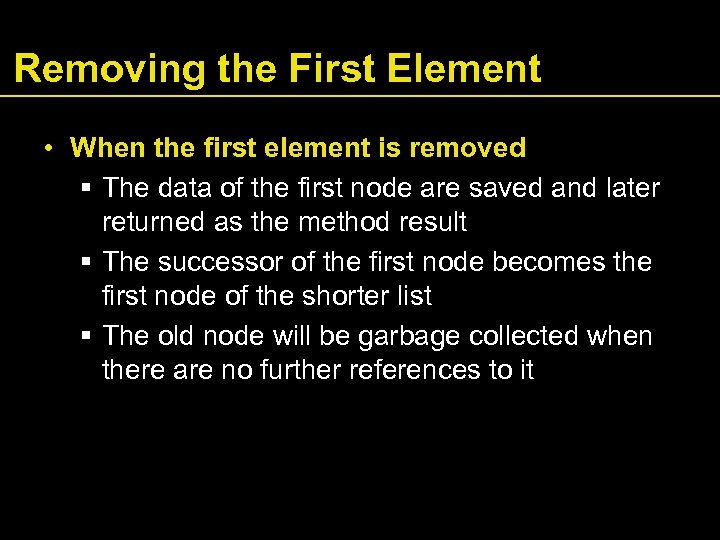 Removing the First Element

• When the first element is removed
▪ The data of the first node are saved and later returned as the method result
▪ The successor of the first node becomes the first node of the shorter list
▪ The old node will be garbage collected when there are no further references to it